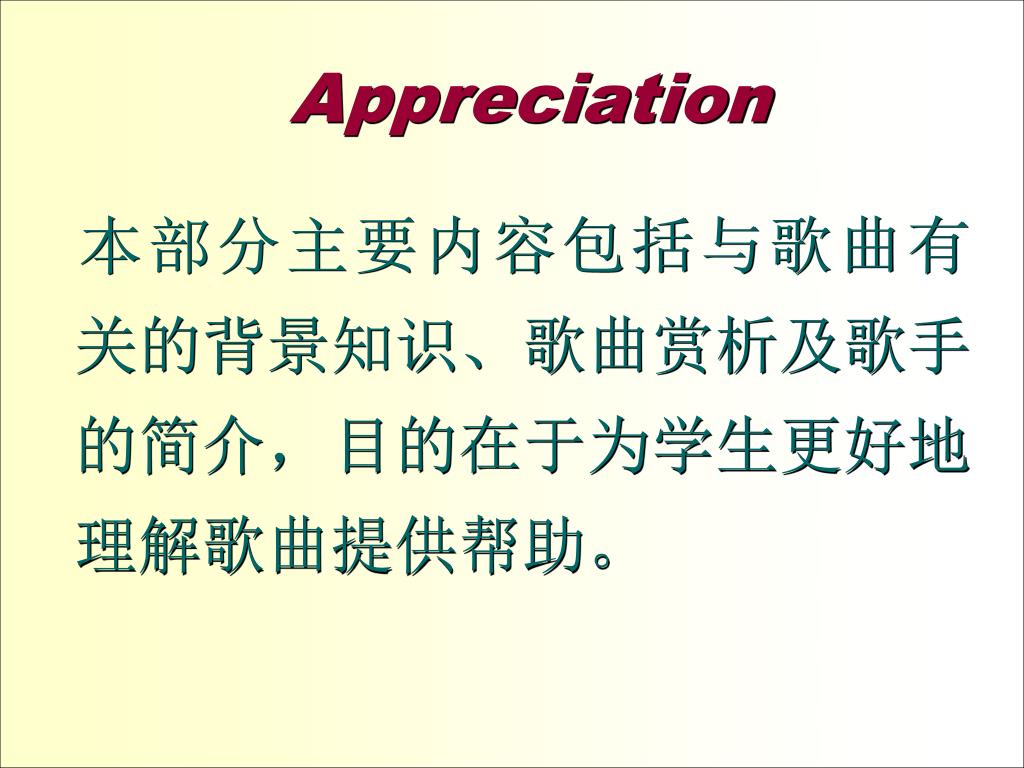 Appreciation

本部分主要内容包括与歌曲有关的背景知识、歌曲赏析及歌手的简介，目的在于为学生更好地理解歌曲提供帮助。